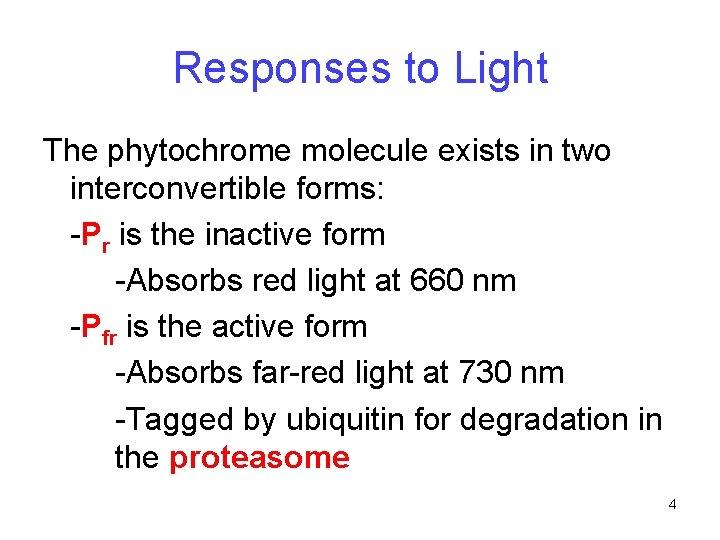 Responses to Light

The phytochrome molecule exists in two interconvertible forms:

-$P_r$ is the inactive form

-Absorbs red light at 660 nm

-$P_{fr}$ is the active form

-Absorbs far-red light at 730 nm

-Tagged by ubiquitin for degradation in the proteasome

4